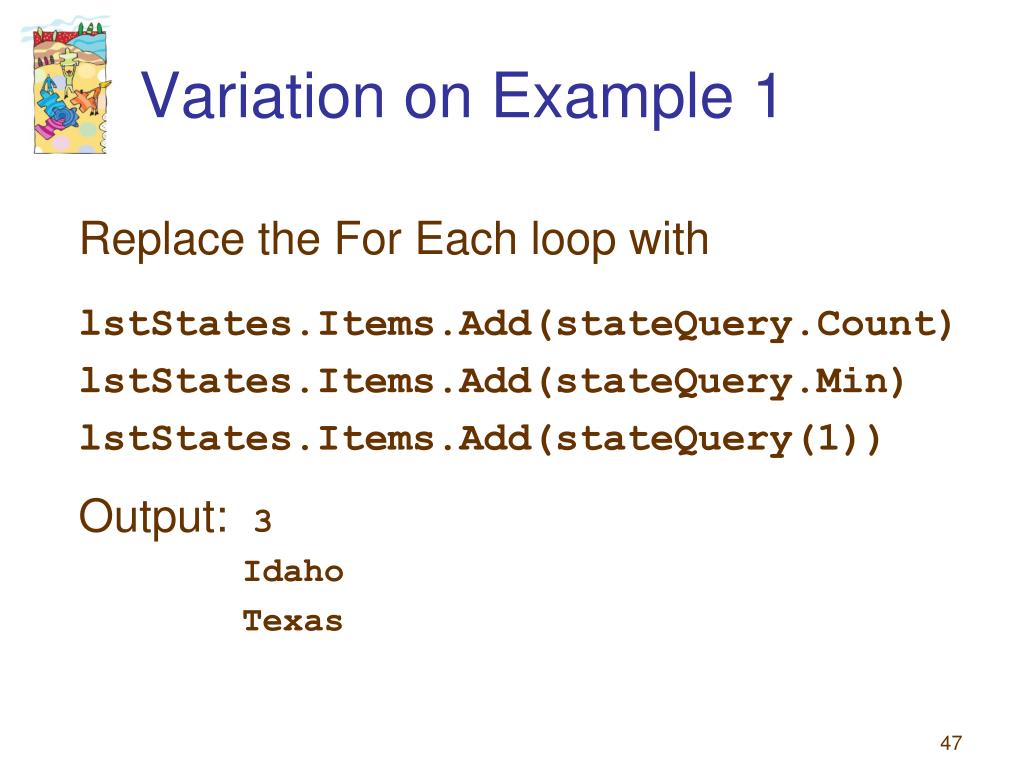 Variation on Example 1

Replace the For Each loop with

lstStates.Items.Add(stateQuery.Count)
lstStates.Items.Add(stateQuery.Min)
lstStates.Items.Add(stateQuery(1))

Output: 3
Idaho
Texas

47